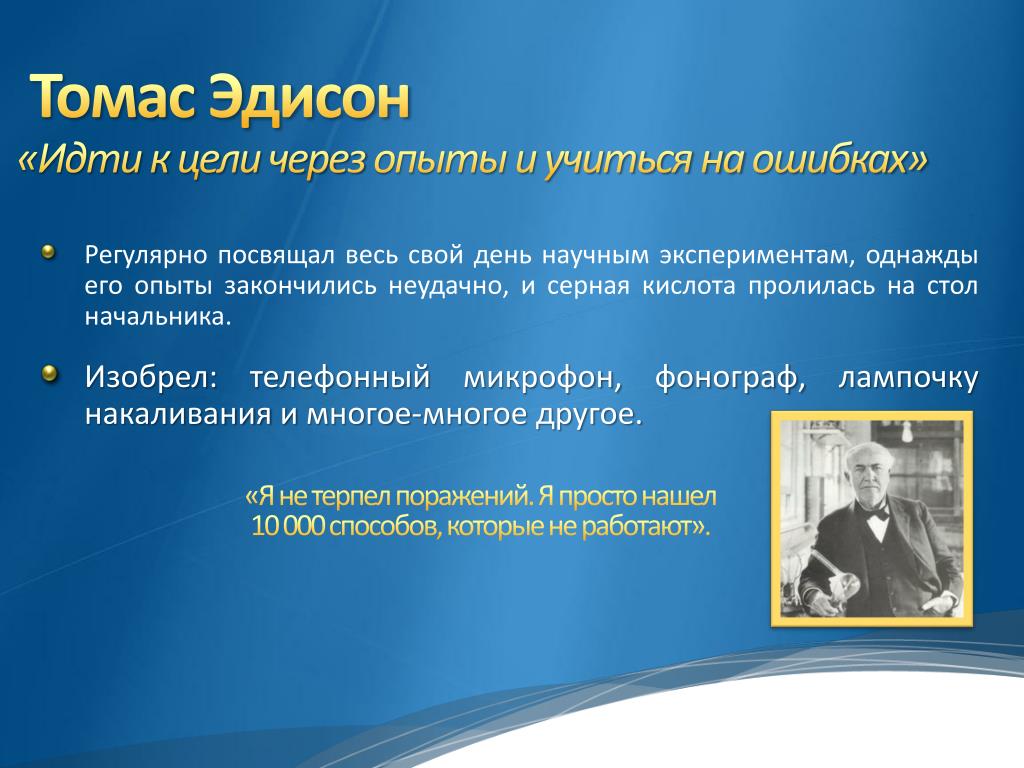 Томас Эдисон
«Идти к цели через опыты и учиться на ошибках»

Регулярно посвящал весь свой день научным экспериментам, однажды его опыты закончились неудачно, и серная кислота пролилась на стол начальника.

Изобрел: телефонный микрофон, фонограф, лампочку накаливания и многое-многое другое.

«Я не терпел поражений. Я просто нашел 10 000 способов, которые не работают».